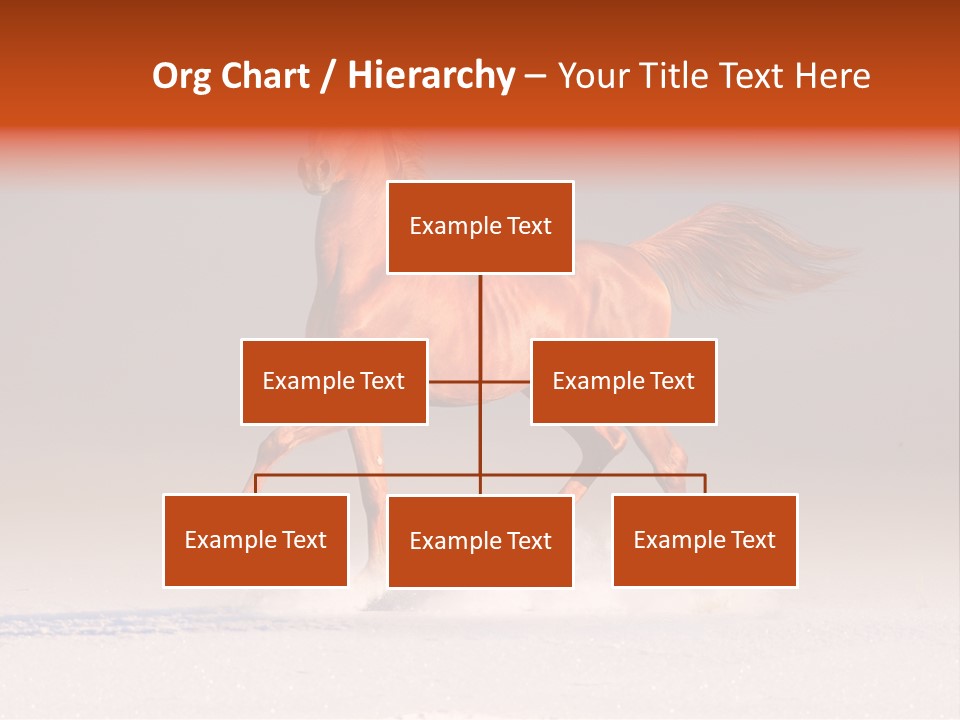 Org Chart / Hierarchy – Your Title Text Here

Example Text

Example Text

Example Text

Example Text

Example Text

Example Text